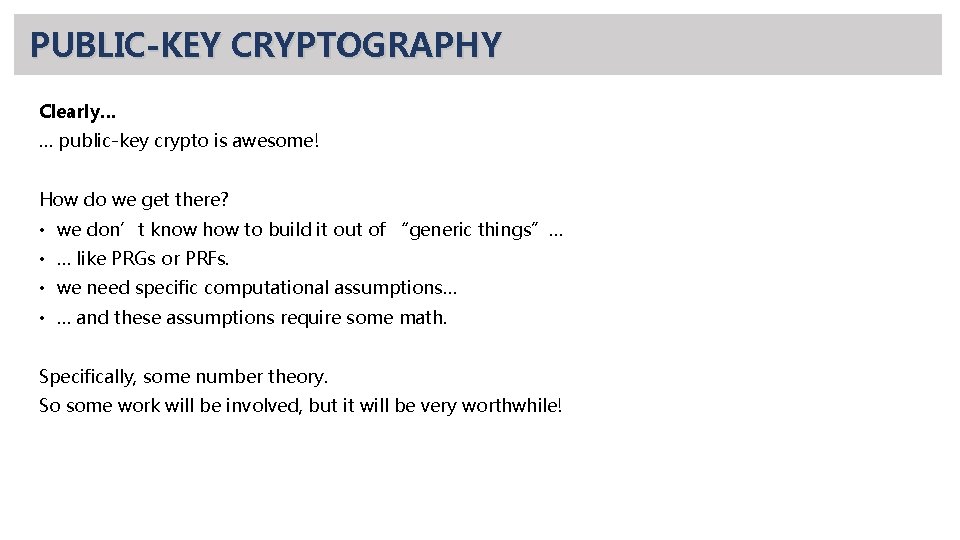 PUBLIC-KEY CRYPTOGRAPHY

Clearly…
… public-key crypto is awesome!

How do we get there?
• we don’t know how to build it out of “generic things”…
• … like PRGs or PRFs.
• we need specific computational assumptions…
• … and these assumptions require some math.

Specifically, some number theory.
So some work will be involved, but it will be very worthwhile!